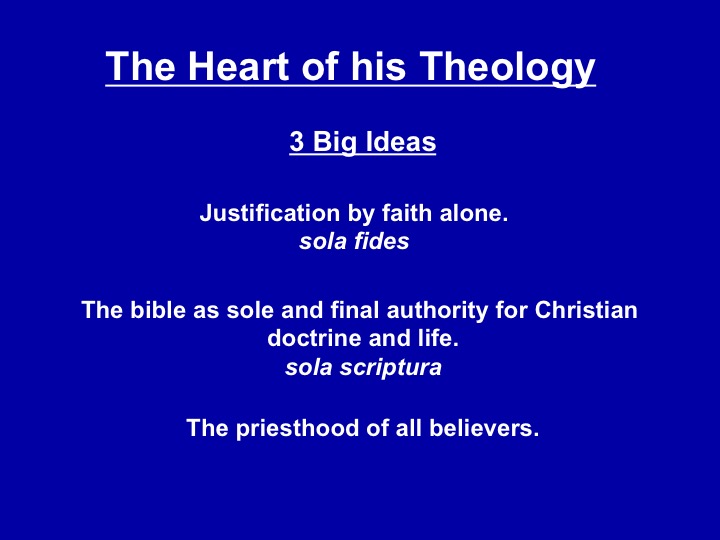 The Heart of his Theology

3 Big Ideas

Justification by faith alone.
sola fides

The bible as sole and final authority for Christian doctrine and life.
sola scriptura

The priesthood of all believers.